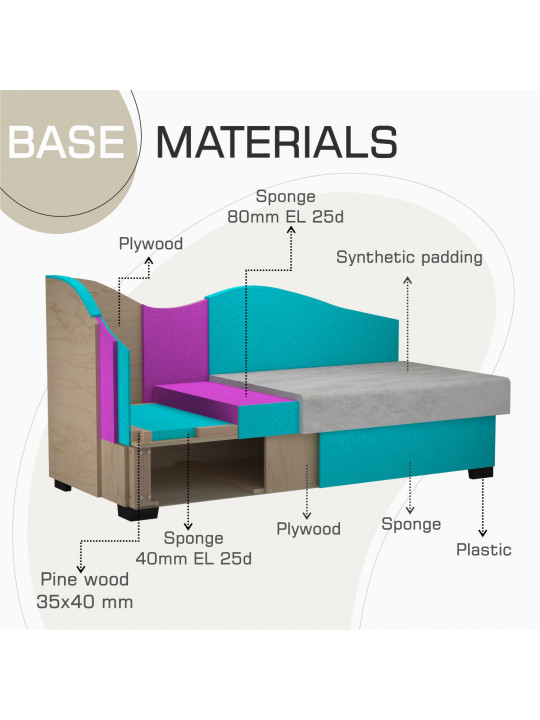 BASE MATERIALS

Sponge
80mm EL 25d

Plywood

Synthetic padding

Sponge
40mm EL 25d

Plywood

Sponge

Plastic

Pine wood
35x40 mm